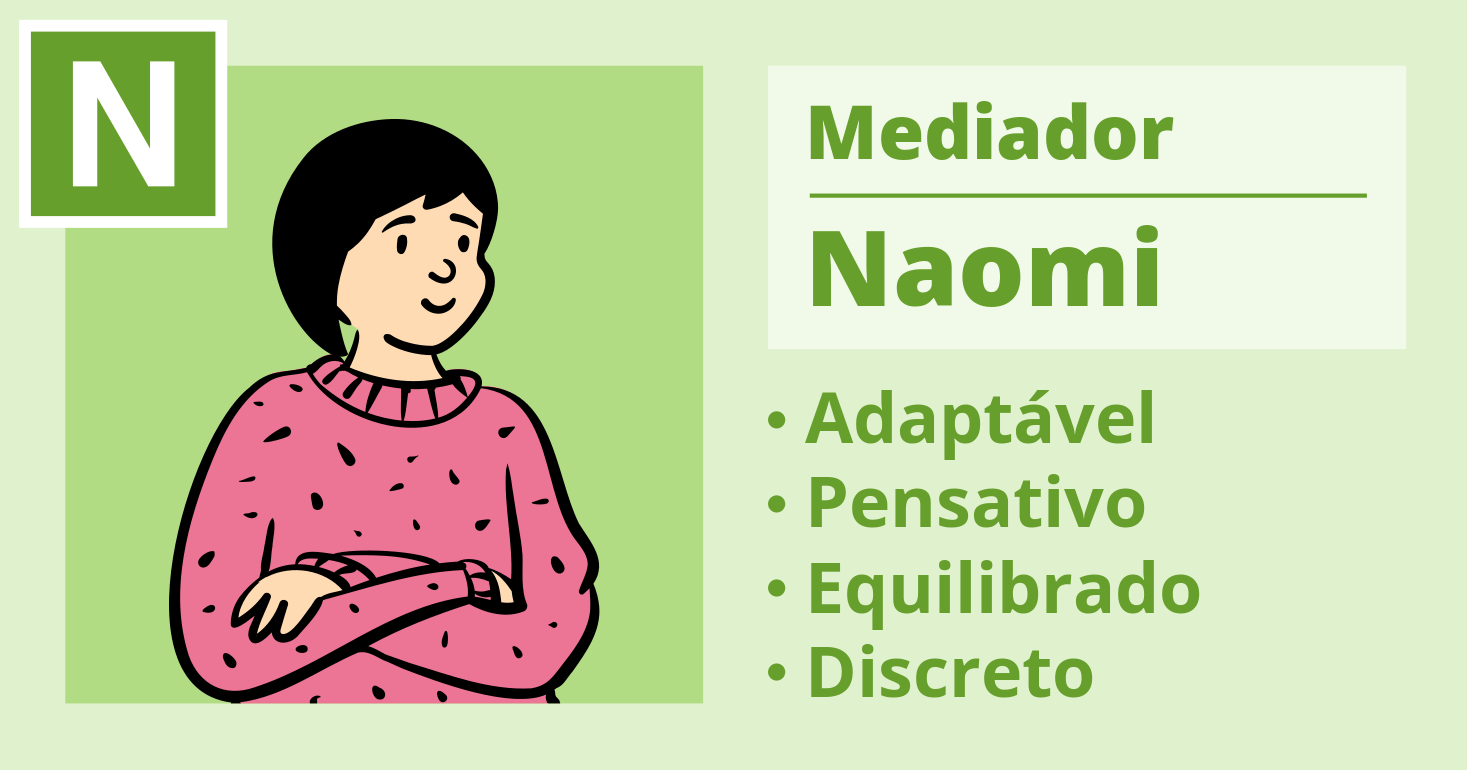 N

Mediador

Naomi

• Adaptável
• Pensativo
• Equilibrado
• Discreto